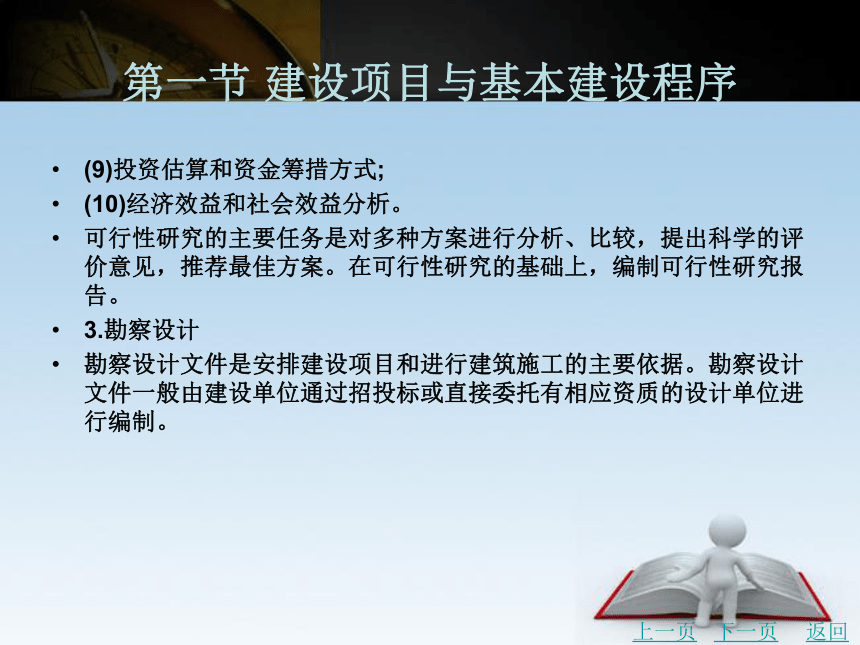 第一节 建设项目与基本建设程序

• (9)投资估算和资金筹措方式;

• (10)经济效益和社会效益分析。

• 可行性研究的主要任务是对多种方案进行分析、比较，提出科学的评价意见，推荐最佳方案。在可行性研究的基础上，编制可行性研究报告。

• 3.勘察设计

• 勘察设计文件是安排建设项目和进行建筑施工的主要依据。勘察设计文件一般由建设单位通过招投标或直接委托有相应资质的设计单位进行编制。

上一页 下一页 返回